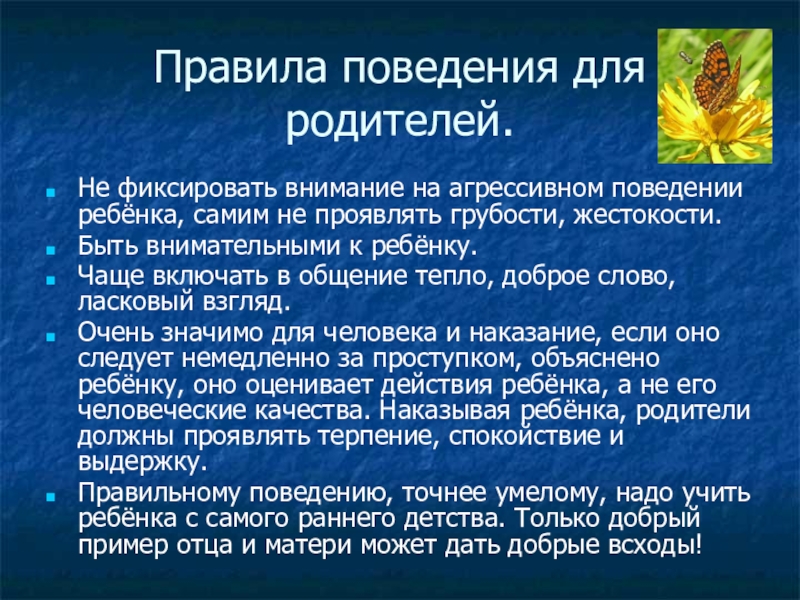 Правила поведения для родителей.

Не фиксировать внимание на агрессивном поведении ребёнка, самим не проявлять грубости, жестокости.

Быть внимательными к ребёнку.

Чаще включать в общение тепло, доброе слово, ласковый взгляд.

Очень значимо для человека и наказание, если оно следует немедленно за проступком, объяснено ребёнку, оно оценивает действия ребёнка, а не его человеческие качества. Наказывая ребёнка, родители должны проявлять терпение, спокойствие и выдержку.

Правильному поведению, точнее умелому, надо учить ребёнка с самого раннего детства. Только добрый пример отца и матери может дать добрые всходы!